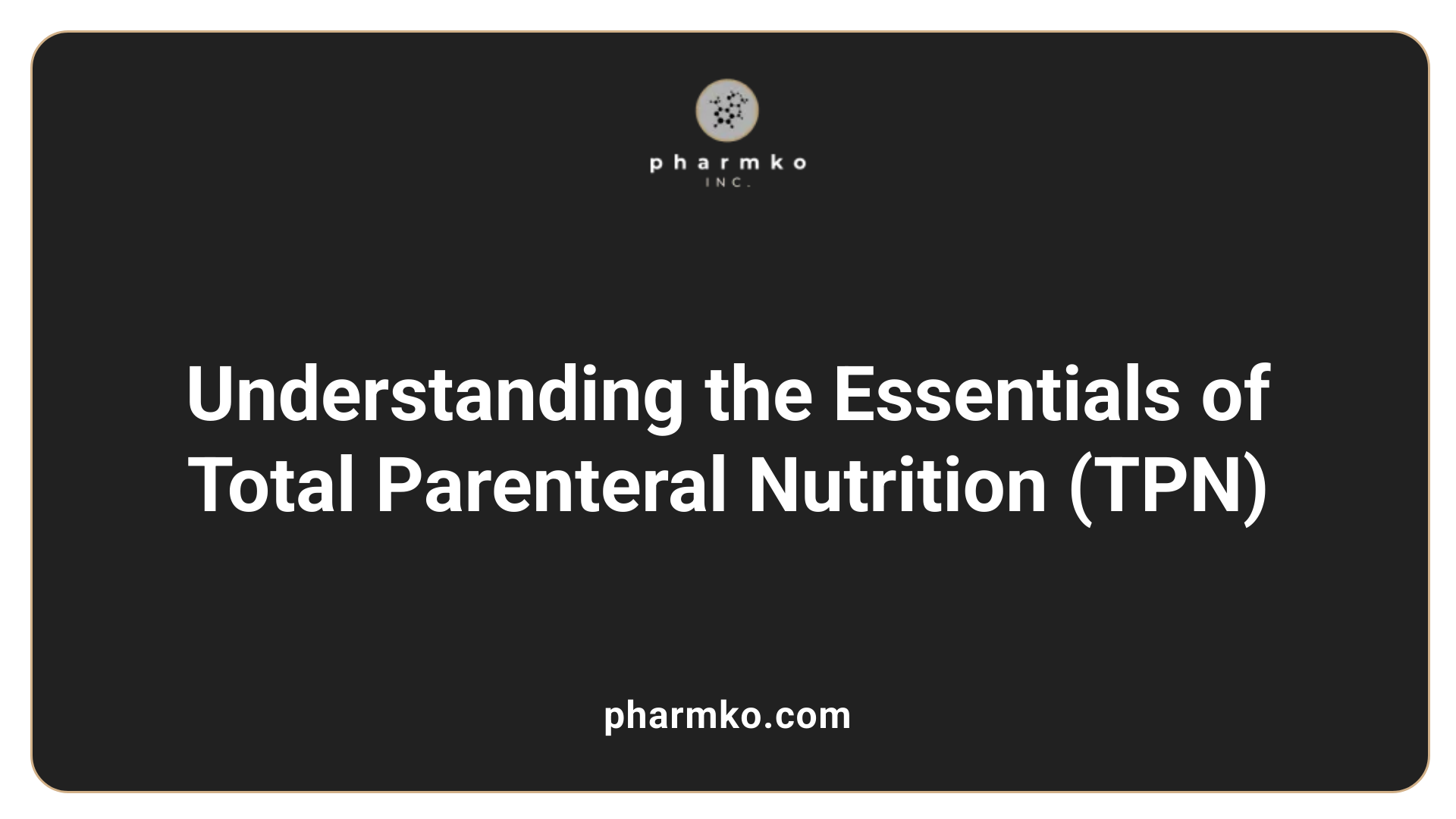 pharmko
INC.

Understanding the Essentials of Total Parenteral Nutrition (TPN)

pharmko.com